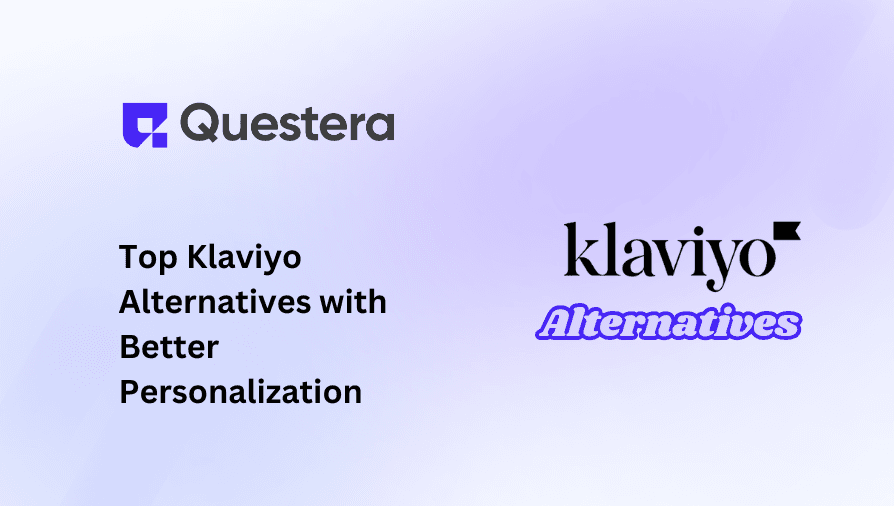 Questera

Top Klaviyo Alternatives with Better Personalization

klaviyo

Alternatives